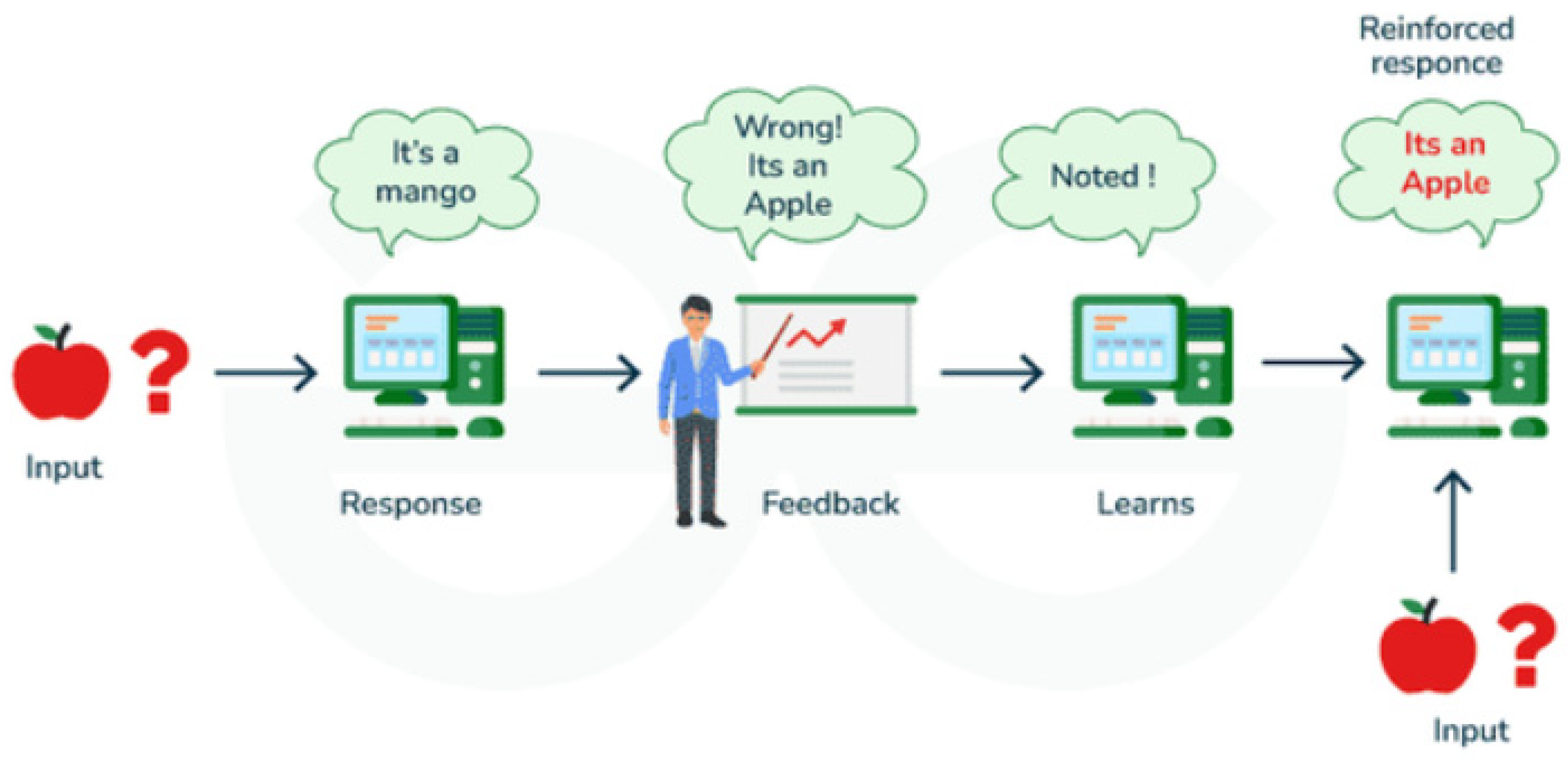 Reinforced responce

It's a mango

Wrong! Its an Apple

Noted !

Its an Apple

?

Input

Response

Feedback

Learns

?

Input